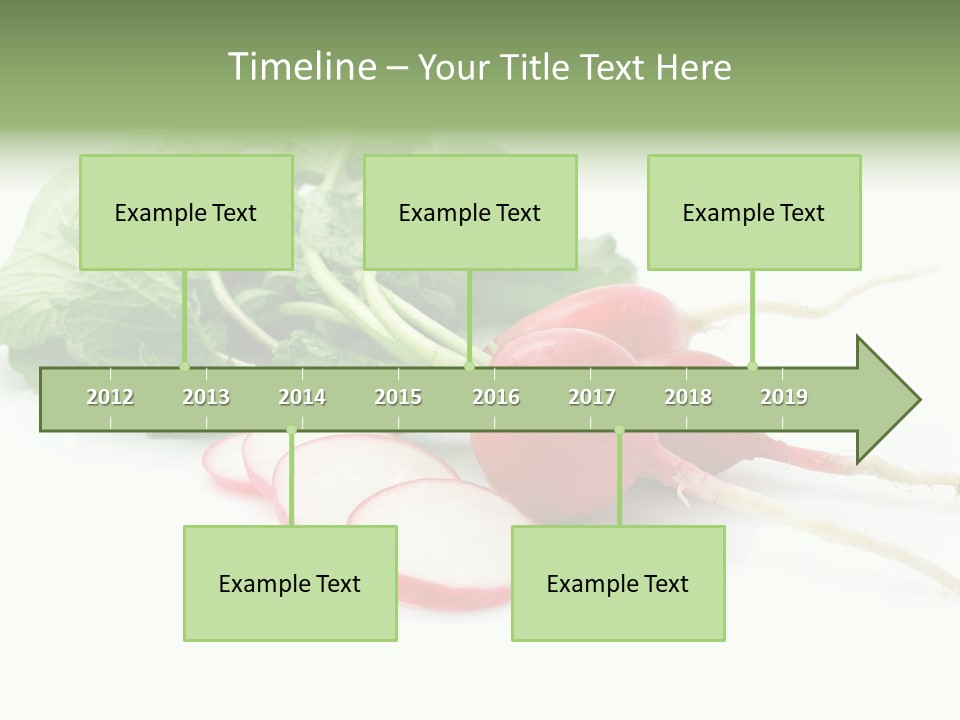 Timeline – Your Title Text Here

Example Text

Example Text

Example Text

2012 2013 2014 2015 2016 2017 2018 2019

Example Text

Example Text